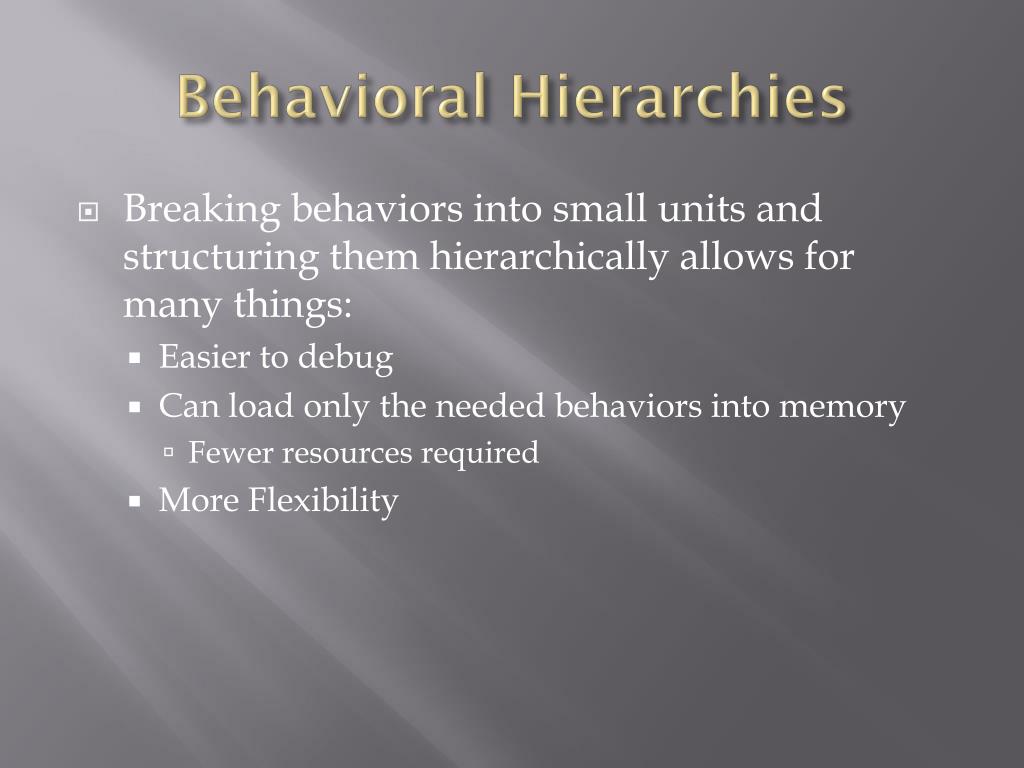 Behavioral Hierarchies

Breaking behaviors into small units and structuring them hierarchically allows for many things:

Easier to debug

Can load only the needed behaviors into memory

Fewer resources required

More Flexibility